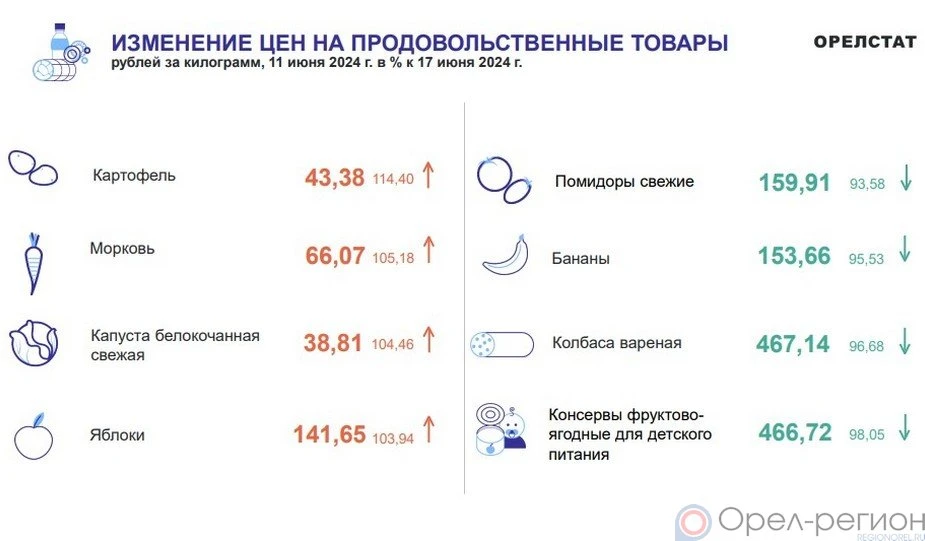 ИЗМЕНЕНИЕ ЦЕН НА ПРОДОВОЛЬСТВЕННЫЕ ТОВАРЫ
рублей за килограмм, 11 июня 2024 г. в % к 17 июня 2024 г.

ОРЕЛСТАТ

Картофель 43,38 114,40 ↑

Морковь 66,07 105,18 ↑

Капуста белокочанная свежая 38,81 104,46 ↑

Яблоки 141,65 103,94 ↑

Помидоры свежие 159,91 93,58 ↓

Бананы 153,66 95,53 ↓

Колбаса вареная 467,14 96,68 ↓

Консервы фруктово-ягодные для детского питания 466,72 98,05 ↓

Орел-регион
REGIONOREL.RU